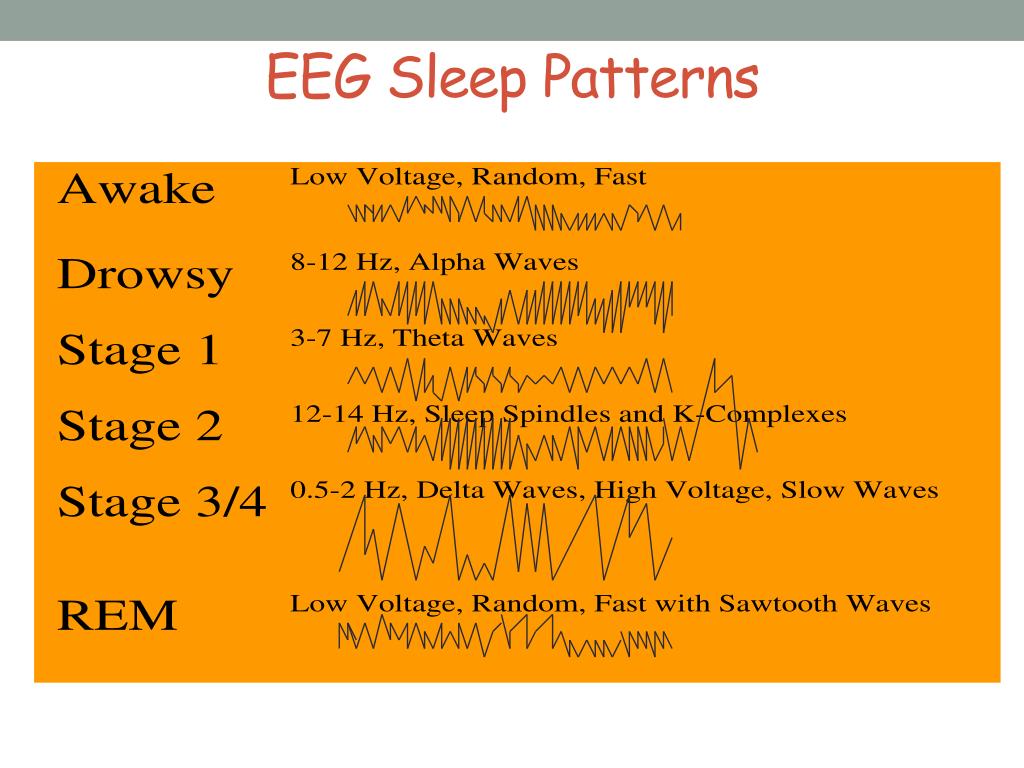 EEG Sleep Patterns

Awake
Low Voltage, Random, Fast

Drowsy
8-12 Hz, Alpha Waves

Stage 1
3-7 Hz, Theta Waves

Stage 2
12-14 Hz, Sleep Spindles and K-Complexes

Stage 3/4
0.5-2 Hz, Delta Waves, High Voltage, Slow Waves

REM
Low Voltage, Random, Fast with Sawtooth Waves